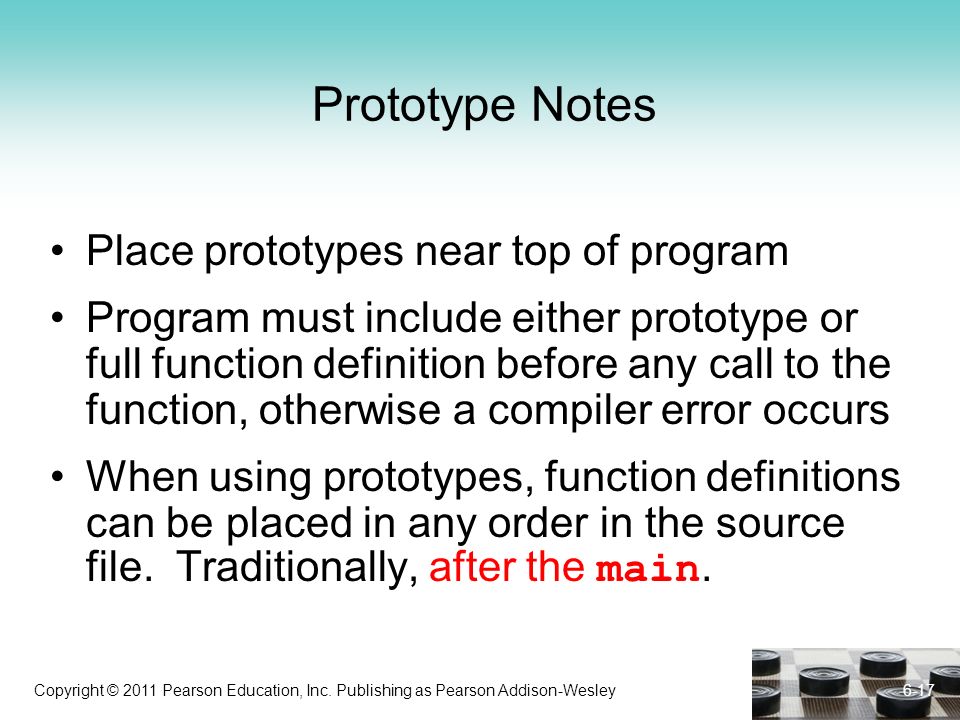 Prototype Notes

• Place prototypes near top of program

• Program must include either prototype or full function definition before any call to the function, otherwise a compiler error occurs

• When using prototypes, function definitions can be placed in any order in the source file. Traditionally, after the main.

Copyright © 2011 Pearson Education, Inc. Publishing as Pearson Addison-Wesley

6-17